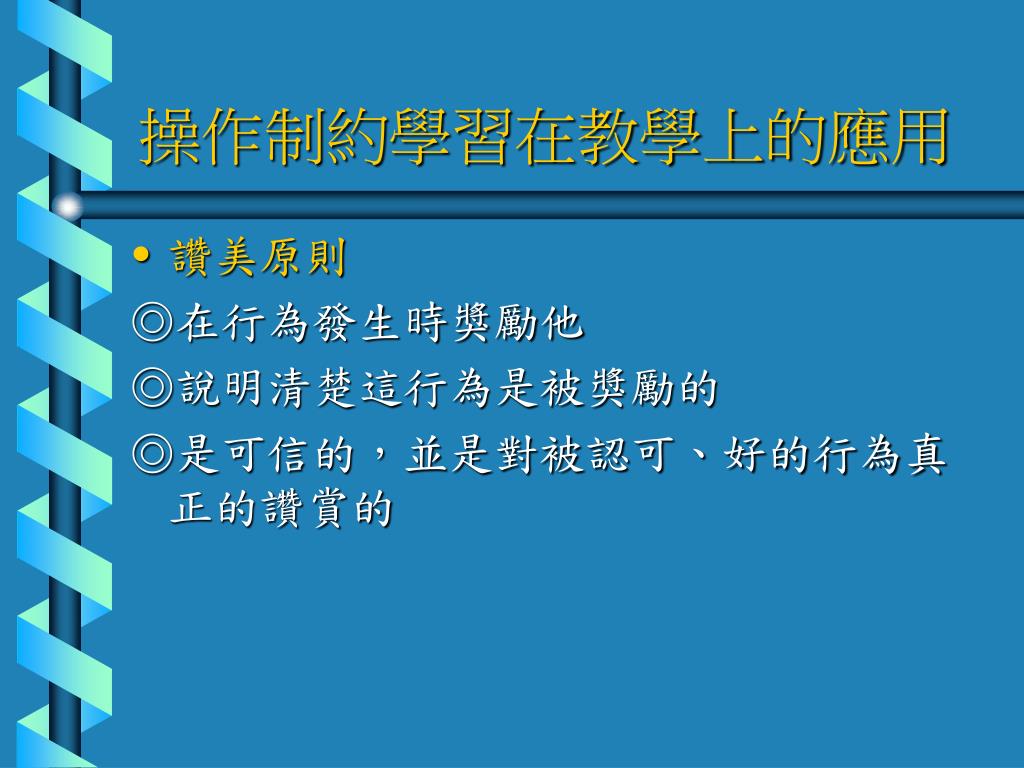 操作制約學習在教學上的應用

• 讚美原則

◎在行為發生時獎勵他

◎說明清楚這行為是被獎勵的

◎是可信的，並是對被認可、好的行為真正的讚賞的